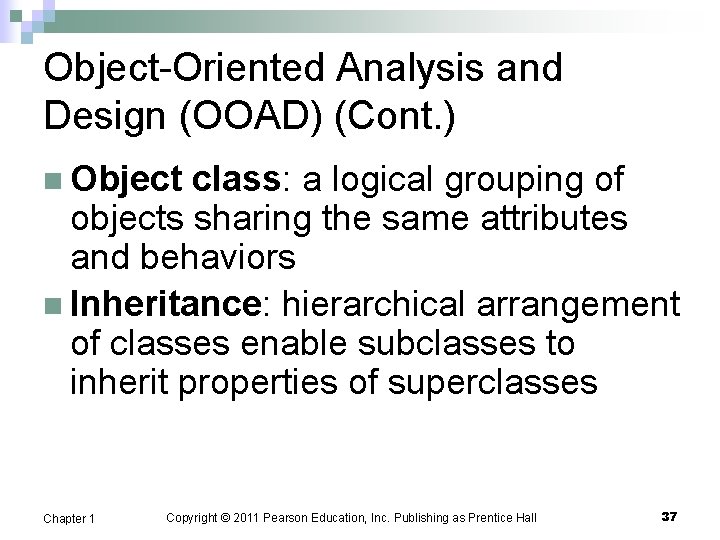 Object-Oriented Analysis and Design (OOAD) (Cont.)

Object class: a logical grouping of objects sharing the same attributes and behaviors

Inheritance: hierarchical arrangement of classes enable subclasses to inherit properties of superclasses

Chapter 1

Copyright © 2011 Pearson Education, Inc. Publishing as Prentice Hall

37